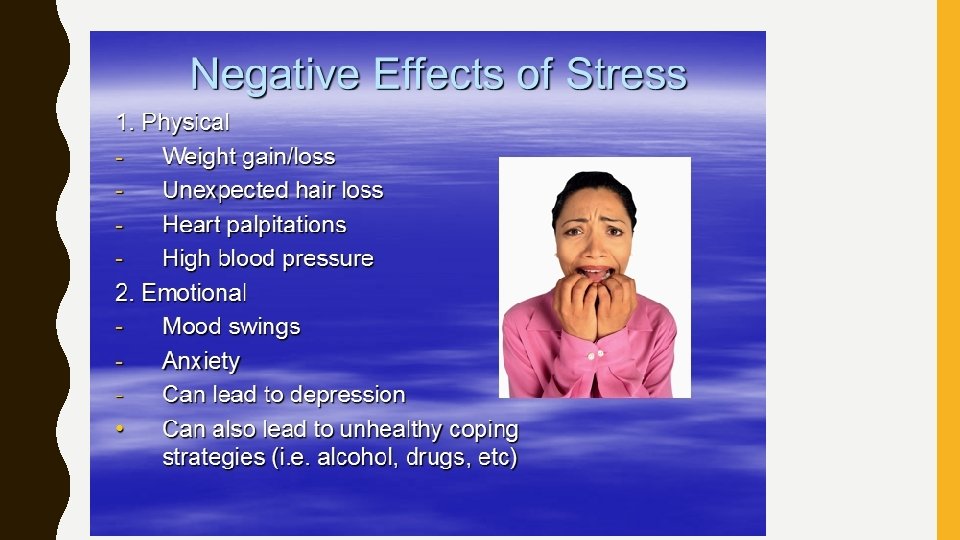 Negative Effects of Stress

1. Physical
- Weight gain/loss
- Unexpected hair loss
- Heart palpitations
- High blood pressure

2. Emotional
- Mood swings
- Anxiety
- Can lead to depression
• Can also lead to unhealthy coping strategies (i.e. alcohol, drugs, etc)